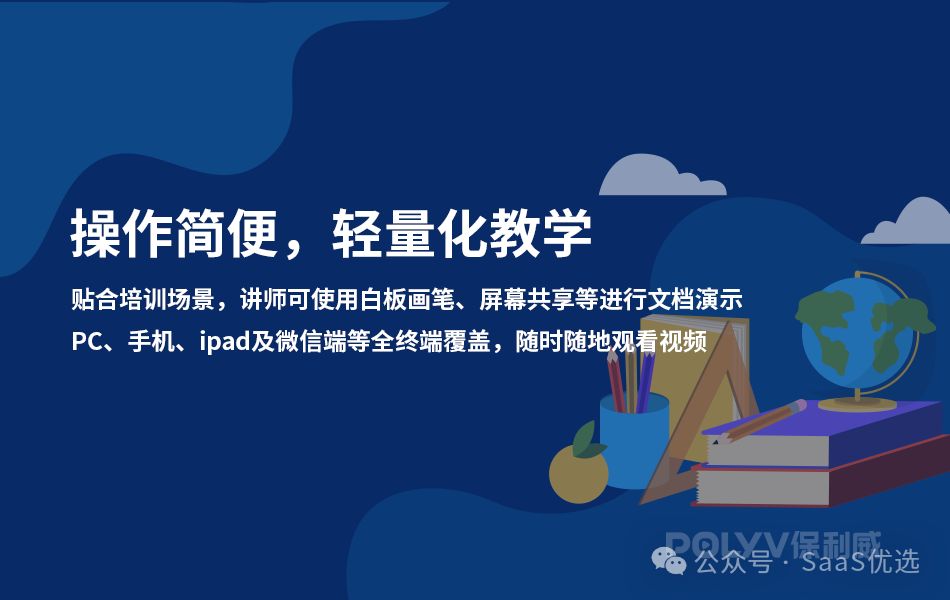 操作简便，轻量化教学

贴合培训场景，讲师可使用白板画笔、屏幕共享等进行文档演示
PC、手机、ipad及微信端等全终端覆盖，随时随地观看视频

POLYV保利威

公众号 · SaaS优选